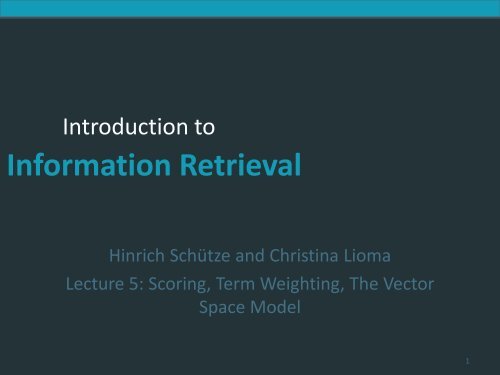 Introduction to
Information Retrieval

Hinrich Schütze and Christina Lioma
Lecture 5: Scoring, Term Weighting, The Vector Space Model

1